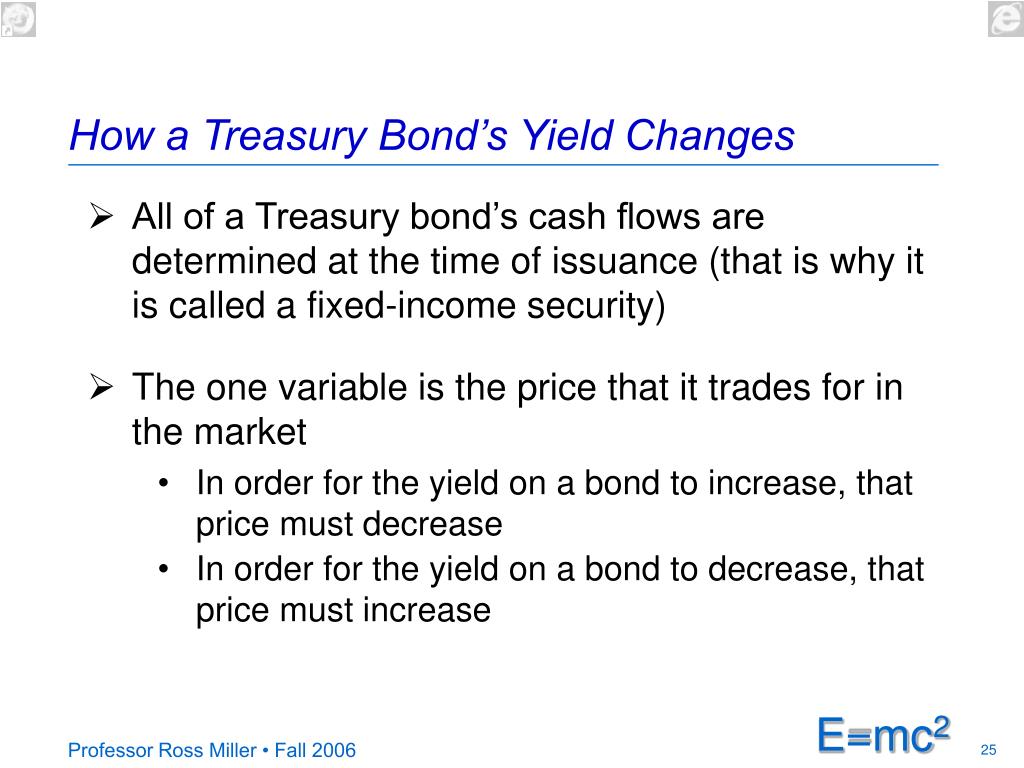 How a Treasury Bond’s Yield Changes

➢ All of a Treasury bond’s cash flows are determined at the time of issuance (that is why it is called a fixed-income security)

➢ The one variable is the price that it trades for in the market

• In order for the yield on a bond to increase, that price must decrease

• In order for the yield on a bond to decrease, that price must increase

Professor Ross Miller • Fall 2006

$E=mc^2$

25